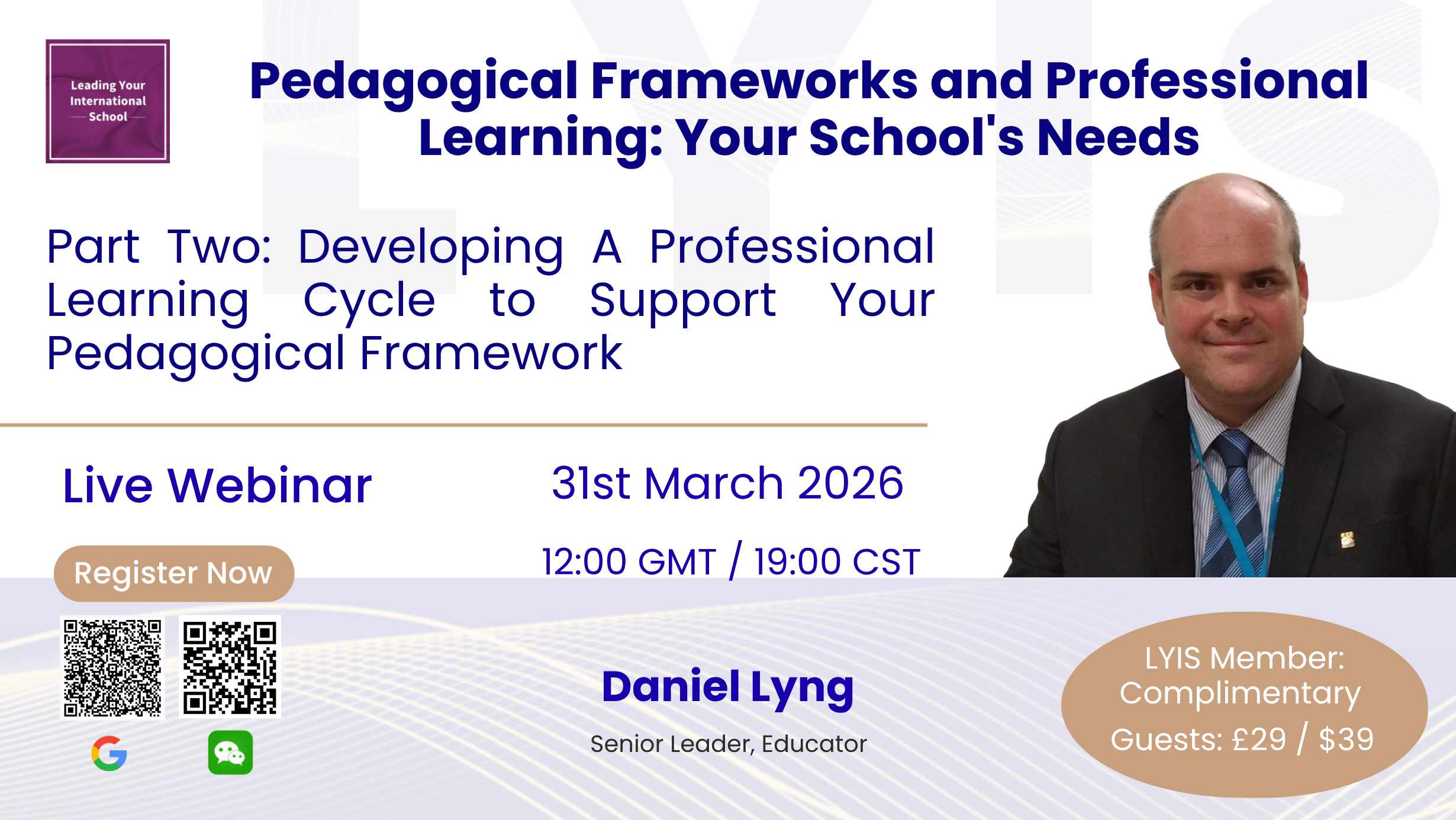 Leading Your International School

Pedagogical Frameworks and Professional Learning: Your School's Needs

Part Two: Developing A Professional Learning Cycle to Support Your Pedagogical Framework

Live Webinar

31st March 2026

12:00 GMT / 19:00 CST

Register Now

Daniel Lyng

Senior Leader, Educator

LYIS Member: Complimentary
Guests: £29 / $39